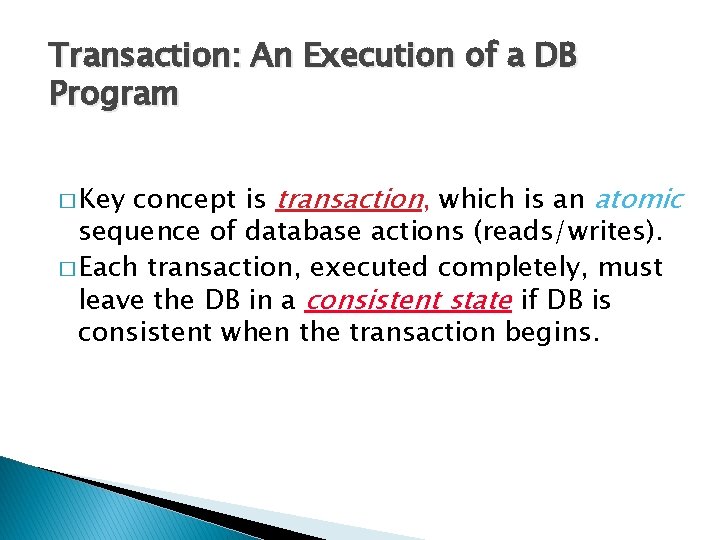 Transaction: An Execution of a DB Program

□ Key concept is transaction, which is an atomic sequence of database actions (reads/writes).

□ Each transaction, executed completely, must leave the DB in a consistent state if DB is consistent when the transaction begins.